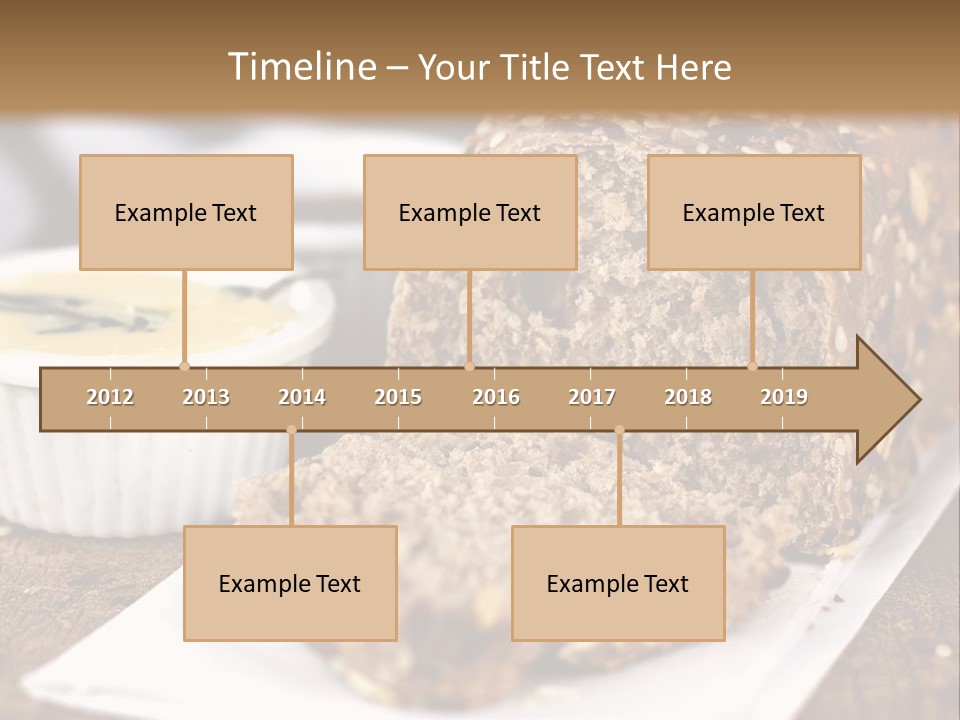 Timeline – Your Title Text Here

Example Text

Example Text

Example Text

2012 2013 2014 2015 2016 2017 2018 2019

Example Text

Example Text